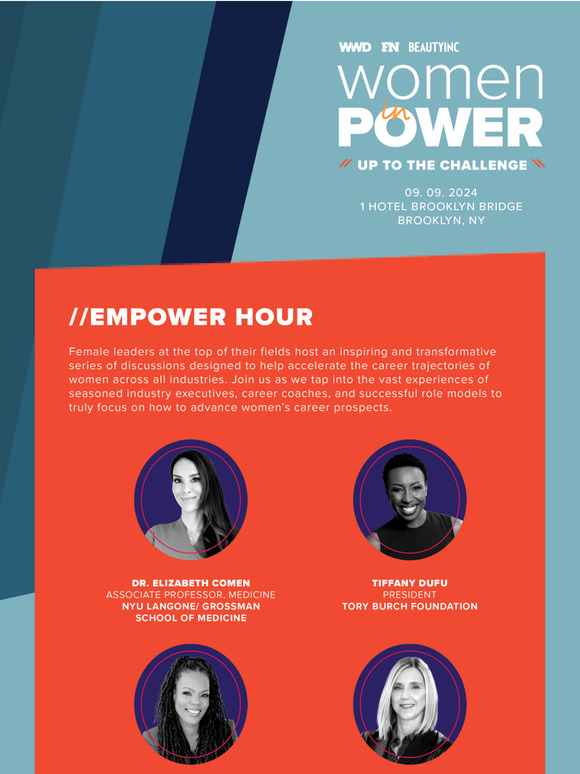 WWD FN BEAUTYINC

women in POWER

// UP TO THE CHALLENGE \\

09. 09. 2024
1 HOTEL BROOKLYN BRIDGE
BROOKLYN, NY

//EMPOWER HOUR

Female leaders at the top of their fields host an inspiring and transformative series of discussions designed to help accelerate the career trajectories of women across all industries. Join us as we tap into the vast experiences of seasoned industry executives, career coaches, and successful role models to truly focus on how to advance women's career prospects.

DR. ELIZABETH COMEN
ASSOCIATE PROFESSOR, MEDICINE
NYU LANGONE/ GROSSMAN SCHOOL OF MEDICINE

TIFFANY DUFU
PRESIDENT
TORY BURCH FOUNDATION